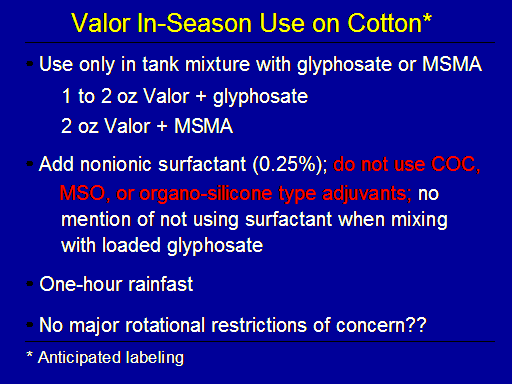 Valor In-Season Use on Cotton*

- Use only in tank mixture with glyphosate or MSMA

1 to 2 oz Valor + glyphosate

2 oz Valor + MSMA

- Add nonionic surfactant (0.25%); do not use COC, MSO, or organo-silicone type adjuvants; no mention of not using surfactant when mixing with loaded glyphosate

- One-hour rainfast

- No major rotational restrictions of concern??

* Anticipated labeling